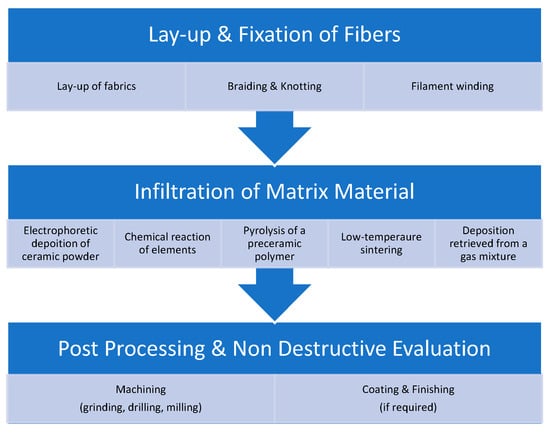 Lay-up & Fixation of Fibers

Lay-up of fabrics

Braiding & Knotting

Filament winding

Infiltration of Matrix Material

Electrophoretic depoition of ceramic powder

Chemical reaction of elements

Pyrolysis of a preceramic polymer

Low-temperaure sintering

Deposition retrieved from a gas mixture

Post Processing & Non Destructive Evaluation

Machining (grinding, drilling, milling)

Coating & Finishing (if required)